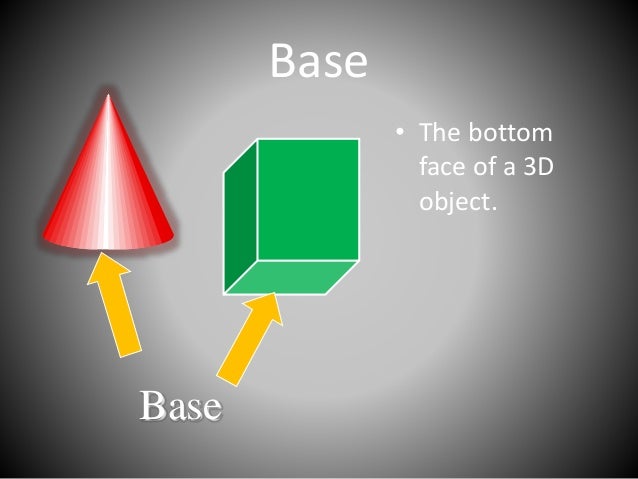 Base

• The bottom face of a 3D object.

Base